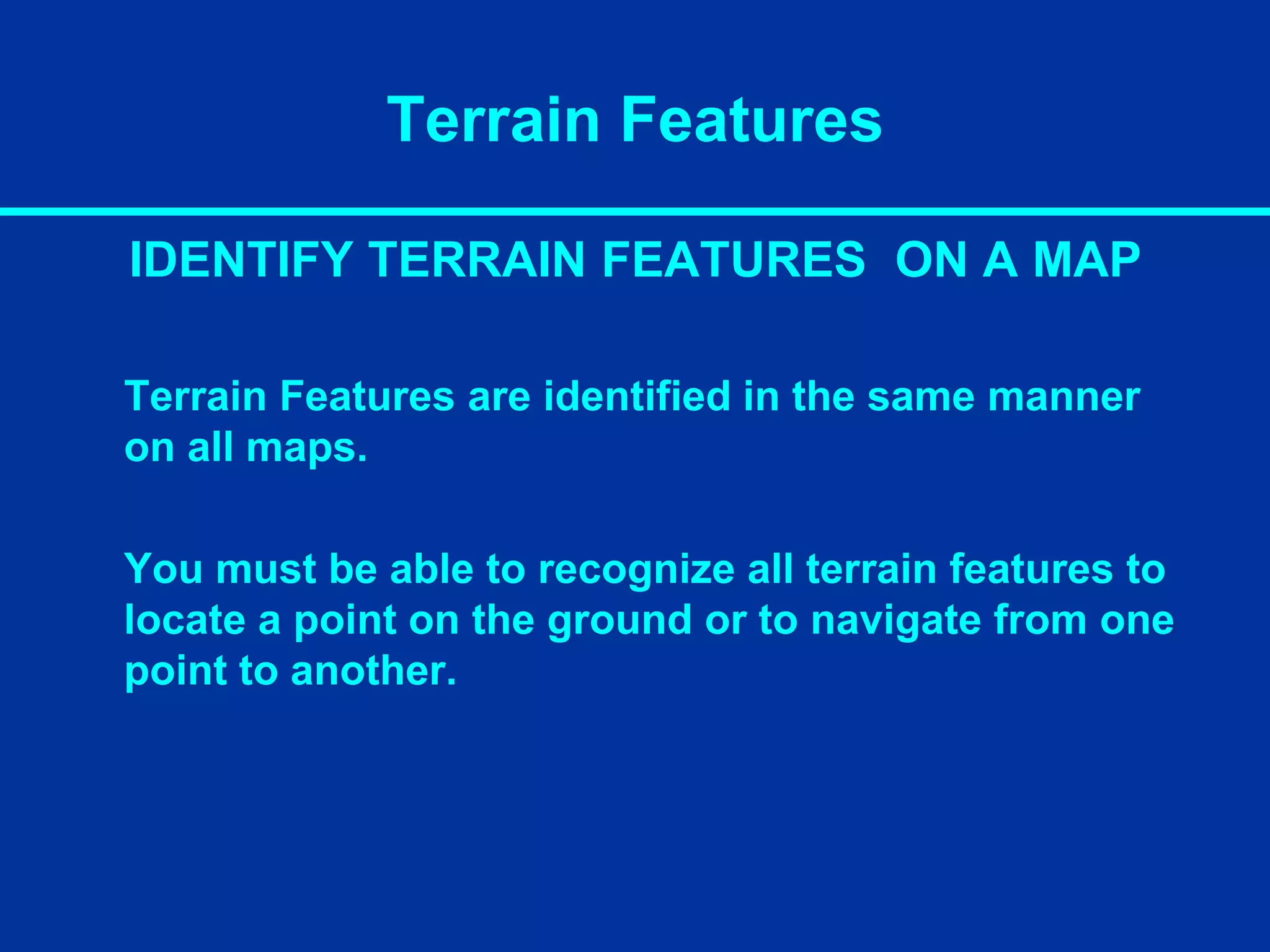 Terrain Features

IDENTIFY TERRAIN FEATURES ON A MAP

Terrain Features are identified in the same manner on all maps.

You must be able to recognize all terrain features to locate a point on the ground or to navigate from one point to another.